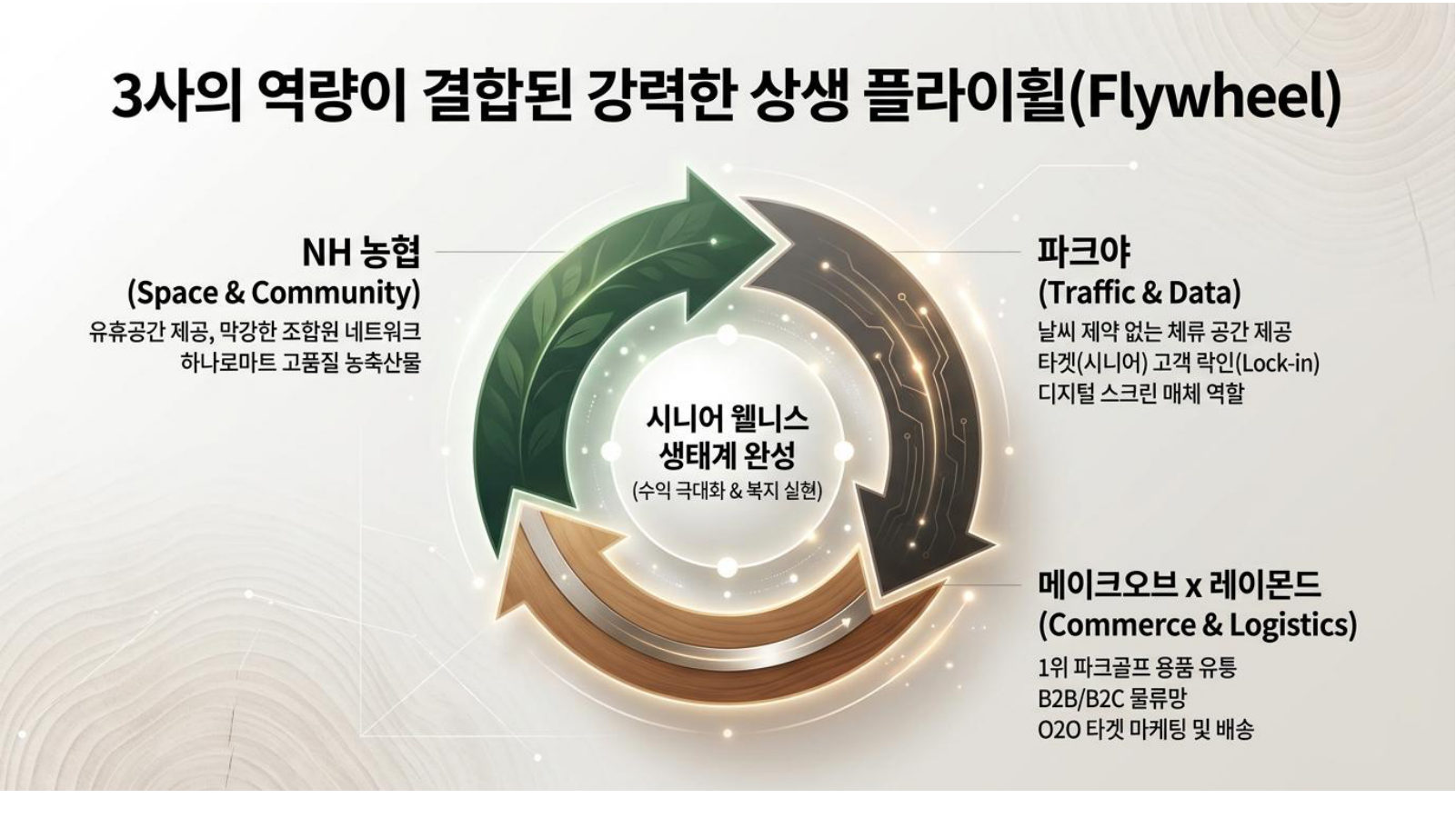 3사의 역량이 결합된 강력한 상생 플라이휠(Flywheel)

NH 농협
(Space & Community)
유휴공간 제공, 막강한 조합원 네트워크
하나로마트 고품질 농축산물

시니어 웰니스
생태계 완성
(수익 극대화 & 복지 실현)

파크야
(Traffic & Data)
날씨 제약 없는 체류 공간 제공
타겟(시니어) 고객 락인(Lock-in)
디지털 스크린 매체 역할

메이크오브 x 레이몬드
(Commerce & Logistics)
1위 파크골프 용품 유통
B2B/B2C 물류망
O2O 타겟 마케팅 및 배송